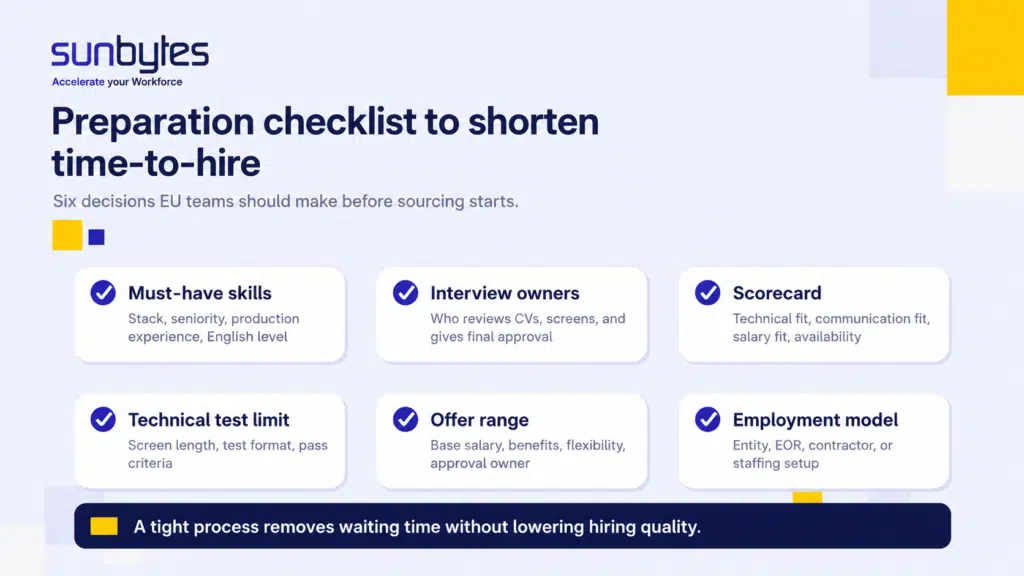 sunbytes
Accelerate your Workforce

Preparation checklist to shorten time-to-hire

Six decisions EU teams should make before sourcing starts.

Must-have skills
Stack, seniority, production experience, English level

Interview owners
Who reviews CVs, screens, and gives final approval

Scorecard
Technical fit, communication fit, salary fit, availability

Technical test limit
Screen length, test format, pass criteria

Offer range
Base salary, benefits, flexibility, approval owner

Employment model
Entity, EOR, contractor, or staffing setup

A tight process removes waiting time without lowering hiring quality.